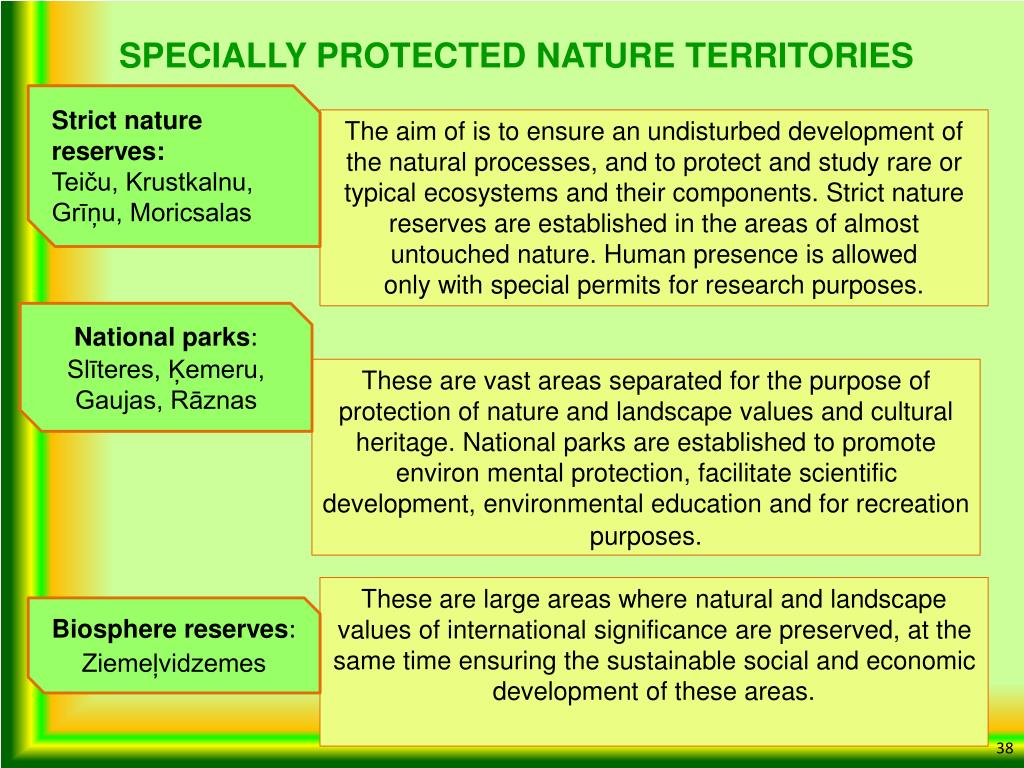 SPECIALLY PROTECTED NATURE TERRITORIES

Strict nature reserves:
Teiču, Krustkalnu, Grīņu, Moricsalas

The aim of is to ensure an undisturbed development of the natural processes, and to protect and study rare or typical ecosystems and their components. Strict nature reserves are established in the areas of almost untouched nature. Human presence is allowed only with special permits for research purposes.

National parks:
Slīteres, Ķemeru, Gaujas, Rāznas

These are vast areas separated for the purpose of protection of nature and landscape values and cultural heritage. National parks are established to promote environ mental protection, facilitate scientific development, environmental education and for recreation purposes.

Biosphere reserves:
Ziemeļvidzemes

These are large areas where natural and landscape values of international significance are preserved, at the same time ensuring the sustainable social and economic development of these areas.

38